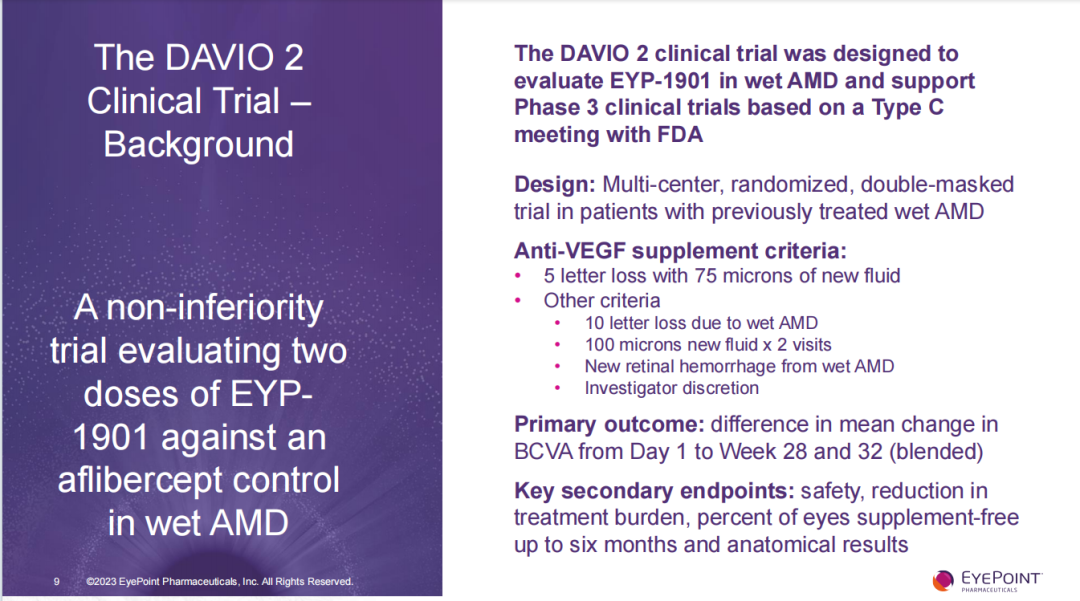 The DAVIO 2 Clinical Trial – Background

A non-inferiority trial evaluating two doses of EYP-1901 against an aflibercept control in wet AMD

9 ©2023 EyePoint Pharmaceuticals, Inc. All Rights Reserved.

The DAVIO 2 clinical trial was designed to evaluate EYP-1901 in wet AMD and support Phase 3 clinical trials based on a Type C meeting with FDA

Design: Multi-center, randomized, double-masked trial in patients with previously treated wet AMD

Anti-VEGF supplement criteria:
• 5 letter loss with 75 microns of new fluid
• Other criteria
 • 10 letter loss due to wet AMD
 • 100 microns new fluid x 2 visits
 • New retinal hemorrhage from wet AMD
 • Investigator discretion

Primary outcome: difference in mean change in BCVA from Day 1 to Week 28 and 32 (blended)

Key secondary endpoints: safety, reduction in treatment burden, percent of eyes supplement-free up to six months and anatomical results

EYEPOINT PHARMACEUTICALS